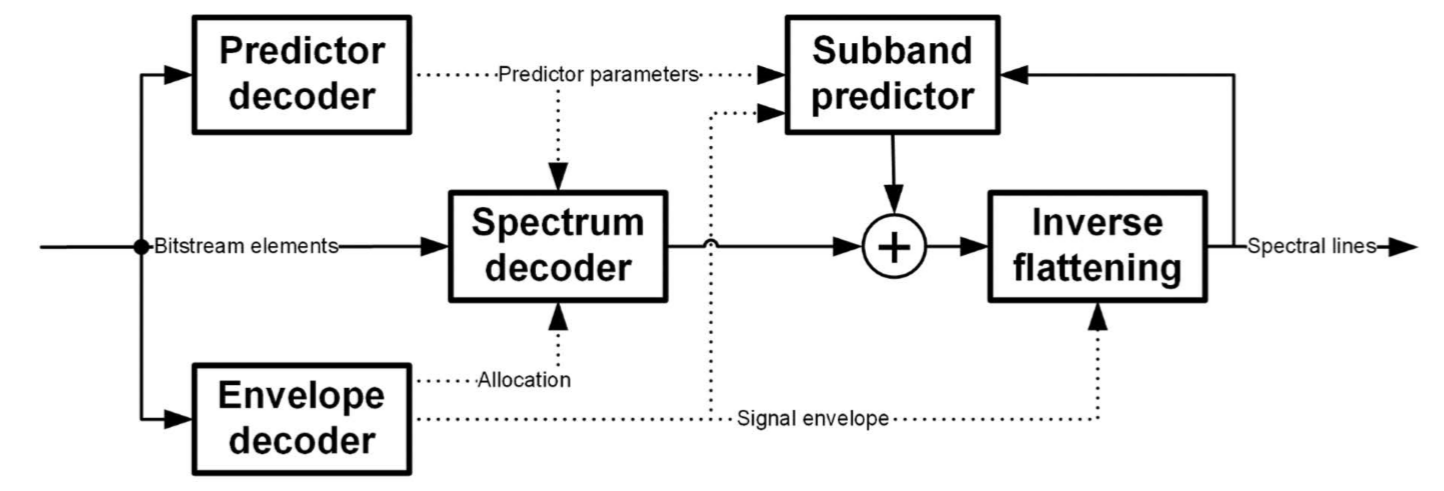 Predictor decoder

Predictor parameters

Subband predictor

Bitstream elements

Spectrum decoder

+

Inverse flattening

Spectral lines

Envelope decoder

Allocation

Signal envelope